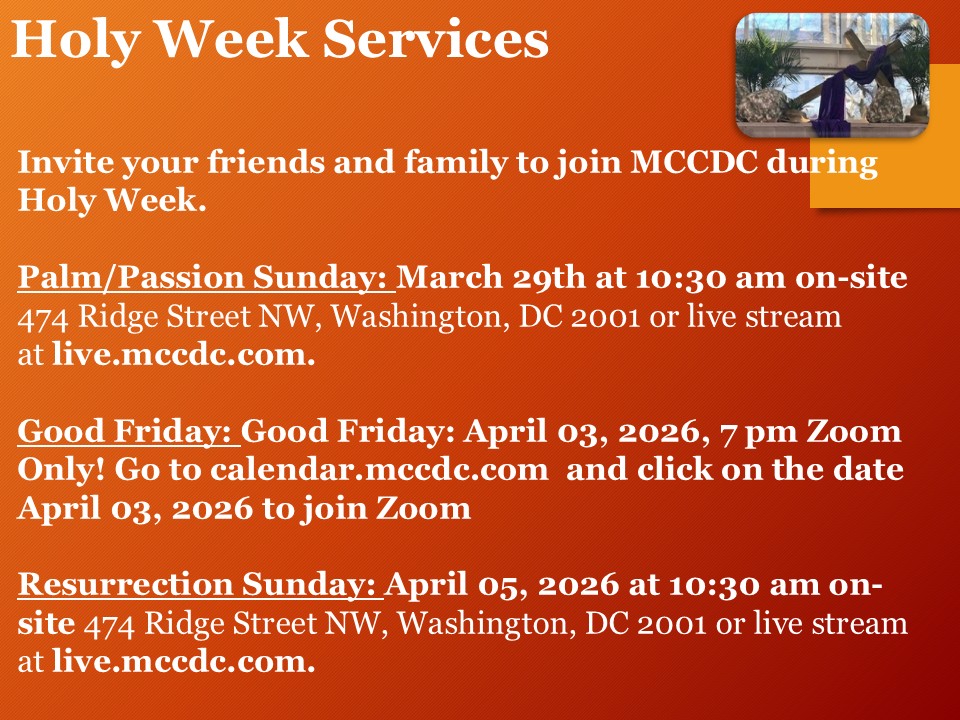 Holy Week Services

Invite your friends and family to join MCCDC during Holy Week.

Palm/Passion Sunday: March 29th at 10:30 am on-site 474 Ridge Street NW, Washington, DC 2001 or live stream at live.mccdc.com.

Good Friday: Good Friday: April 03, 2026, 7 pm Zoom Only! Go to calendar.mccdc.com and click on the date April 03, 2026 to join Zoom

Resurrection Sunday: April 05, 2026 at 10:30 am on-site 474 Ridge Street NW, Washington, DC 2001 or live stream at live.mccdc.com.